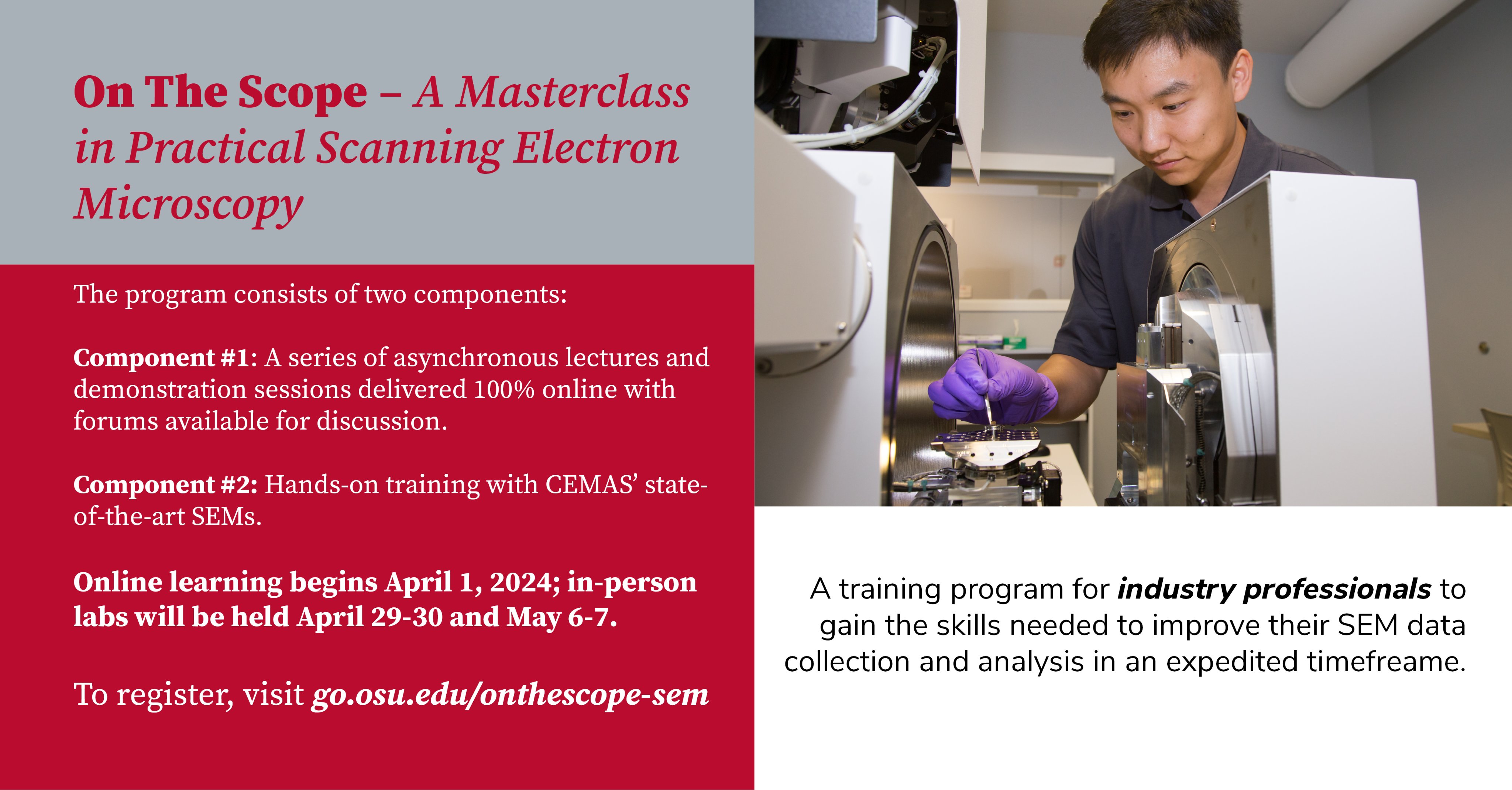 On The Scope – A Masterclass in Practical Scanning Electron Microscopy

The program consists of two components:

Component #1: A series of asynchronous lectures and demonstration sessions delivered 100% online with forums available for discussion.

Component #2: Hands-on training with CEMAS' state-of-the-art SEMs.

Online learning begins April 1, 2024; in-person labs will be held April 29-30 and May 6-7.

To register, visit go.osu.edu/onthescope-sem

A training program for industry professionals to gain the skills needed to improve their SEM data collection and analysis in an expedited timefreame.